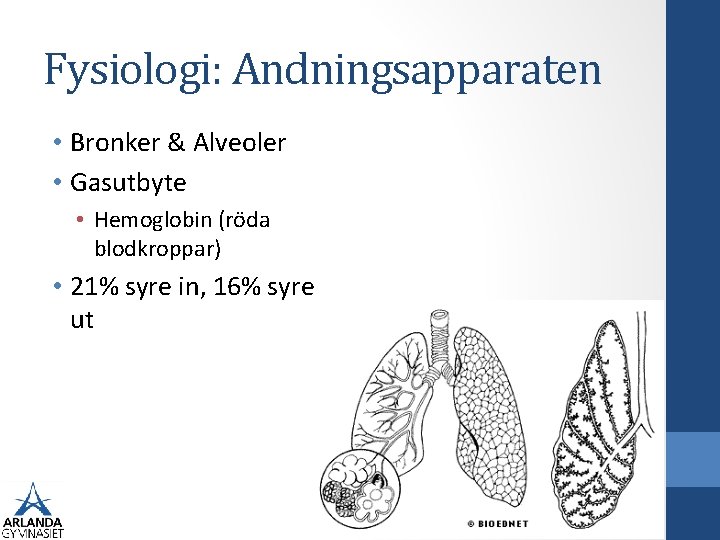 Fysiologi: Andningsapparaten

• Bronker & Alveoler
• Gasutbyte
  • Hemoglobin (röda blodkroppar)
• 21% syre in, 16% syre ut

© BIOEDNET

ARLANDA GYMNASIET